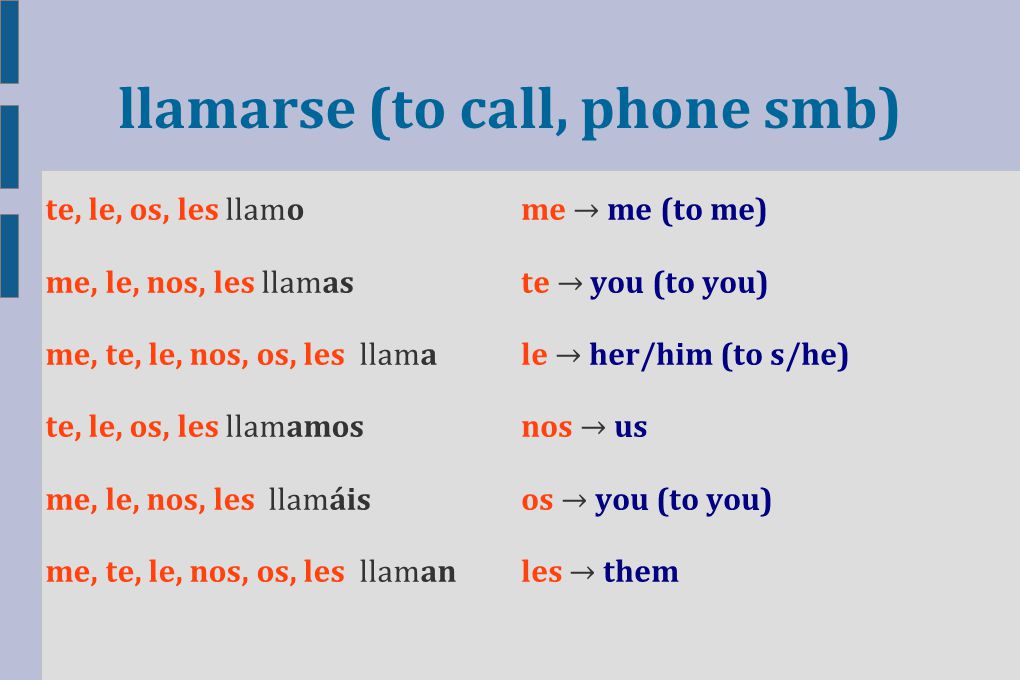 llamarse (to call, phone smb)

te, le, os, les llamo

me, le, nos, les llamas

me, te, le, nos, os, les llama

te, le, os, les llamamos

me, le, nos, les llamáis

me, te, le, nos, os, les llaman

me → me (to me)

te → you (to you)

le → her/him (to s/he)

nos → us

os → you (to you)

les → them